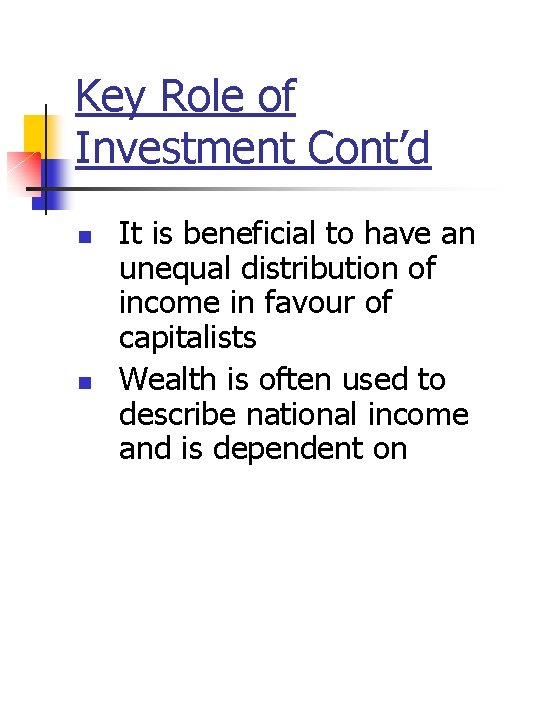 Key Role of Investment Cont'd

• It is beneficial to have an unequal distribution of income in favour of capitalists
• Wealth is often used to describe national income and is dependent on